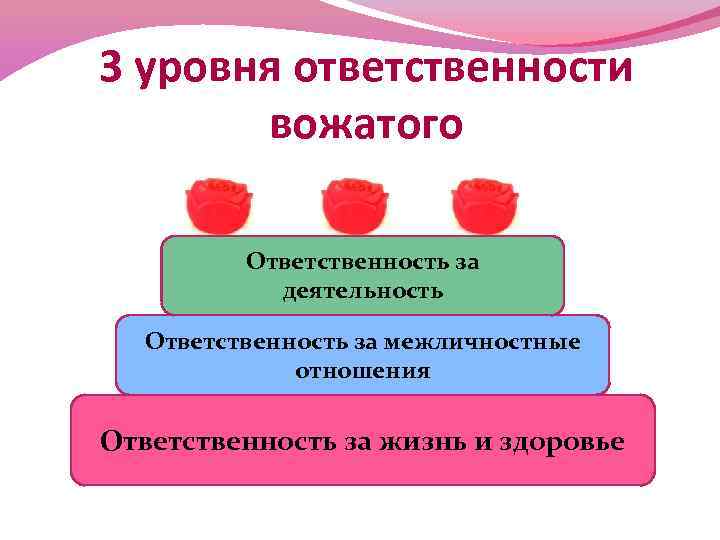 3 уровня ответственности вожатого

Ответственность за деятельность

Ответственность за межличностные отношения

Ответственность за жизнь и здоровье